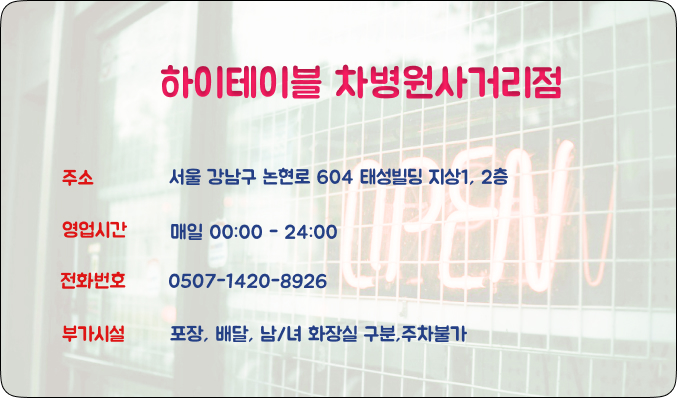 하이테이블 차병원사거리점

주소 서울 강남구 논현로 604 태성빌딩 지상1, 2층

영업시간 매일 00:00 - 24:00

전화번호 0507-1420-8926

부가시설 포장, 배달, 남/녀 화장실 구분,주차불가

OPEN